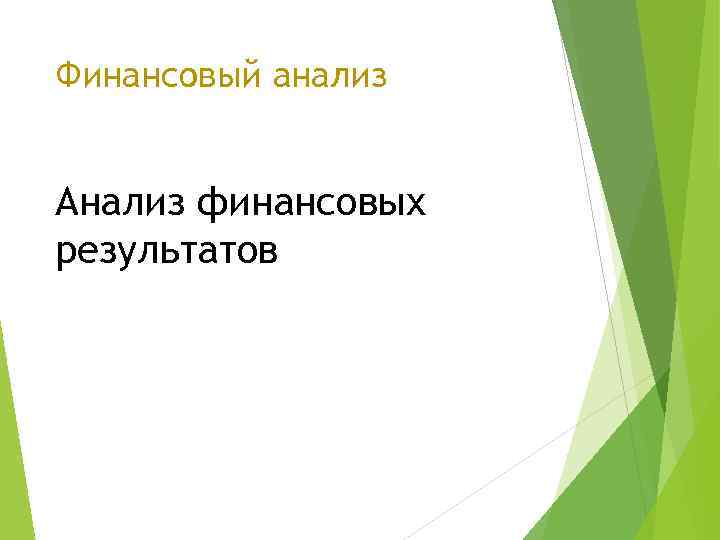 Финансовый анализ

Анализ финансовых результатов